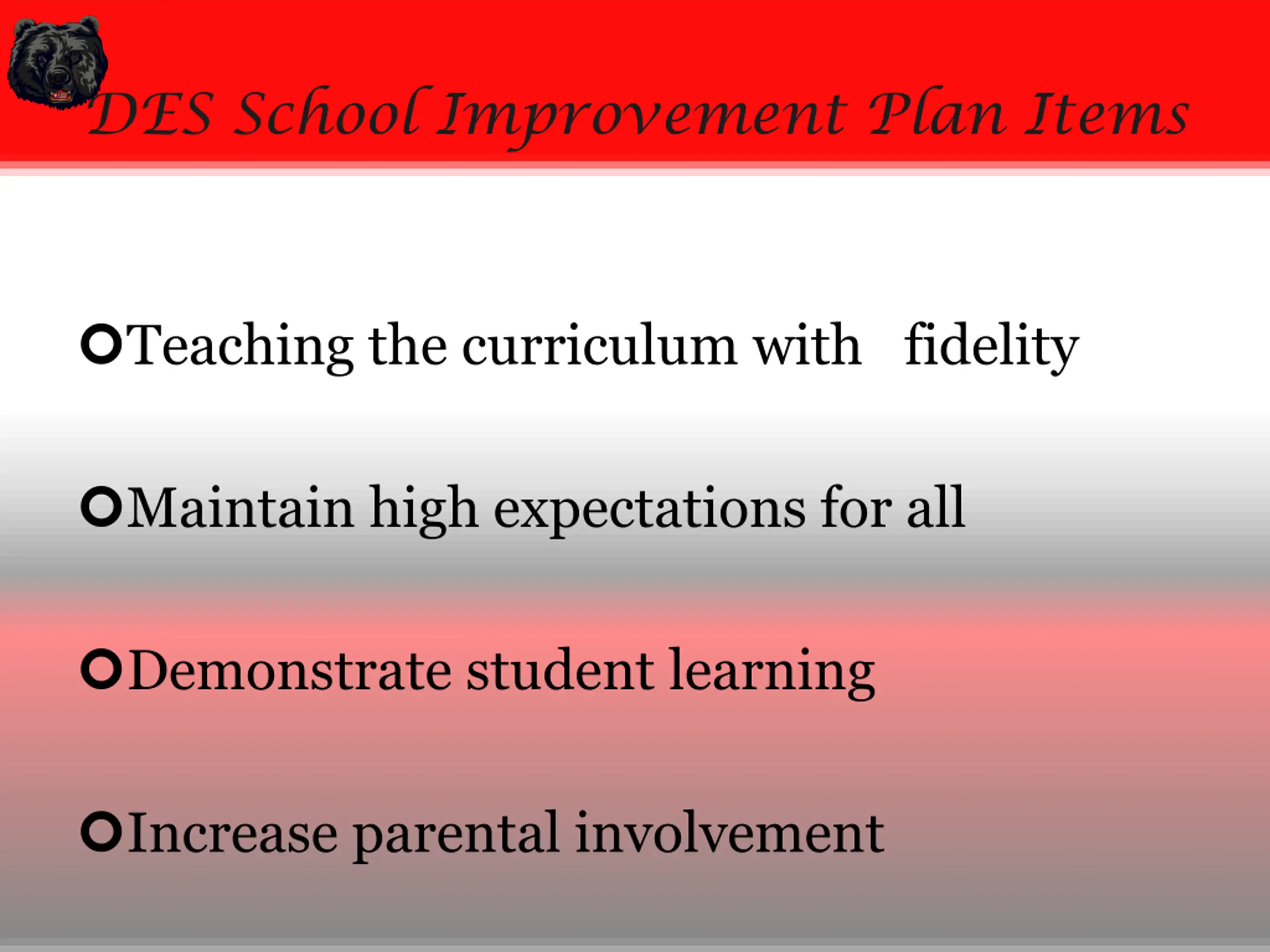 DES School Improvement Plan Items

Teaching the curriculum with fidelity

Maintain high expectations for all

Demonstrate student learning

Increase parental involvement